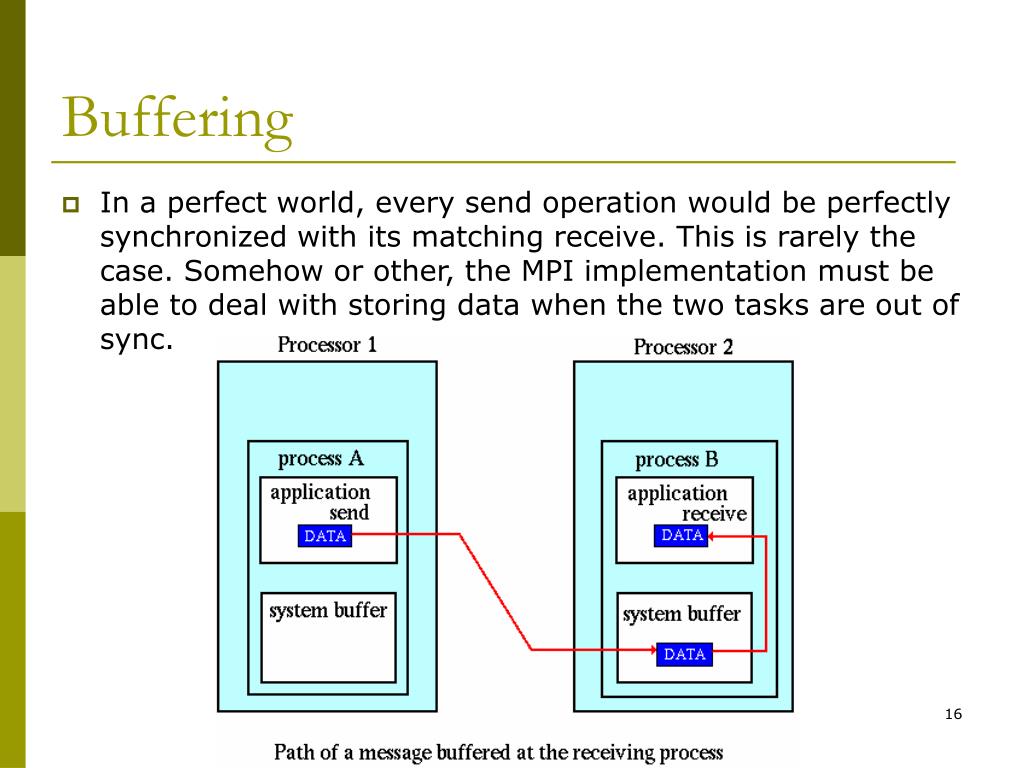 Buffering

In a perfect world, every send operation would be perfectly synchronized with its matching receive. This is rarely the case. Somehow or other, the MPI implementation must be able to deal with storing data when the two tasks are out of sync.

Processor 1

process A

application send

DATA

system buffer

Processor 2

process B

application receive

DATA

system buffer

DATA

Path of a message buffered at the receiving process

16